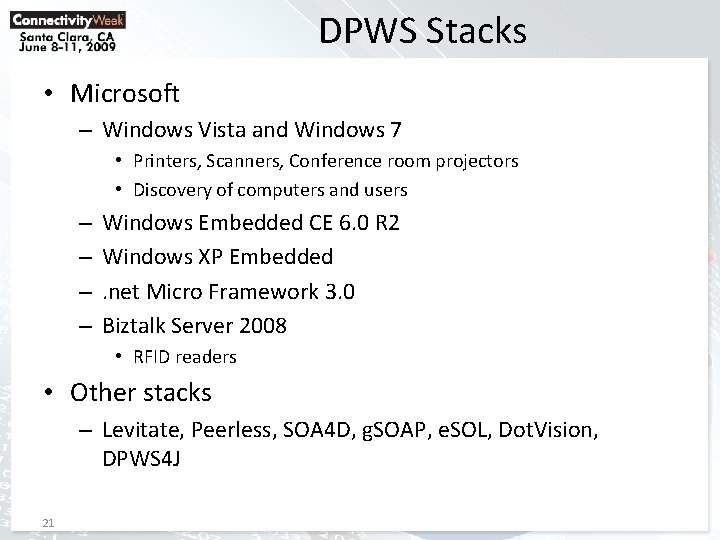 ConnectivityWeek
Santa Clara, CA
June 8-11, 2009

DPWS Stacks

• Microsoft
– Windows Vista and Windows 7
• Printers, Scanners, Conference room projectors
• Discovery of computers and users
– Windows Embedded CE 6.0 R2
– Windows XP Embedded
– .net Micro Framework 3.0
– Biztalk Server 2008
• RFID readers
• Other stacks
– Levitate, Peerless, SOA4D, gSOAP, eSOL, DotVision, DPWS4J

21